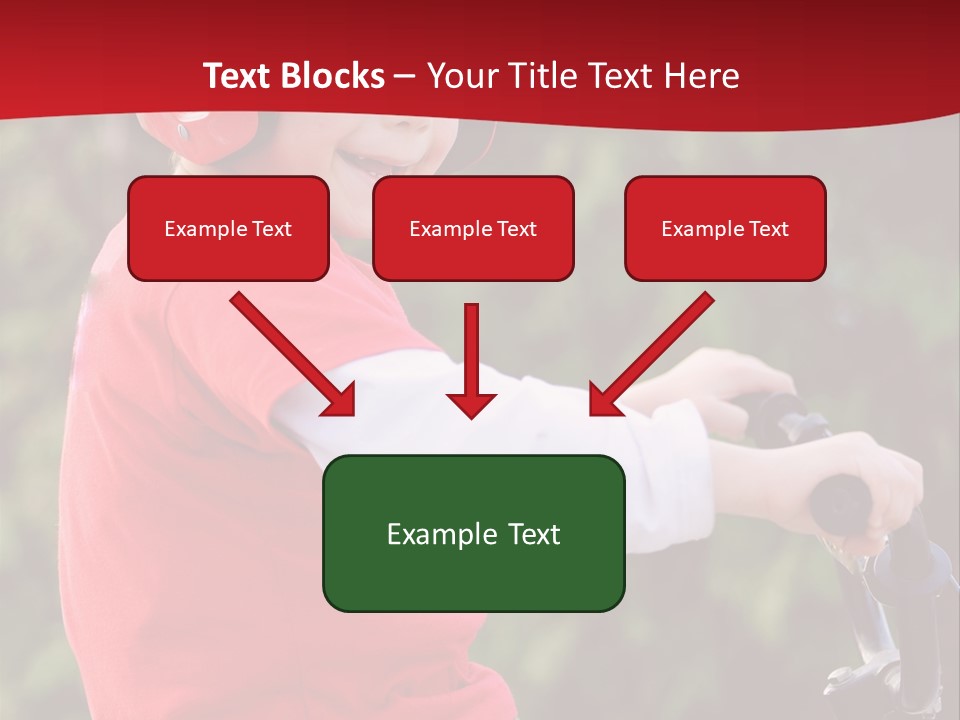 Text Blocks – Your Title Text Here

Example Text

Example Text

Example Text

Example Text